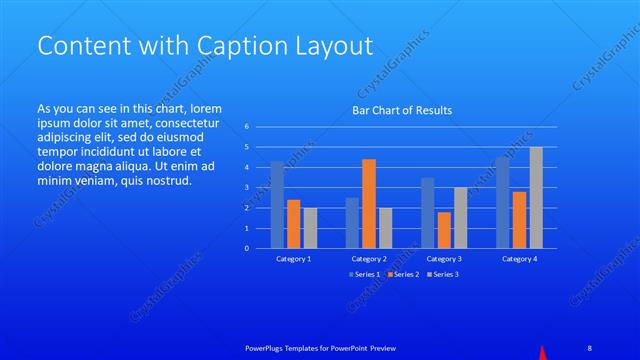 Content with Caption Layout

As you can see in this chart, lorem ipsum dolor sit amet, consectetur adipiscing elit, sed do eiusmod tempor incididunt ut labore et dolore magna aliqua. Ut enim ad minim veniam, quis nostrud.

Bar Chart of Results

6
5
4
3
2
1
0

Category 1
Category 2
Category 3
Category 4

Series 1 Series 2 Series 3

CrystalGraphics

PowerPlugs Templates for PowerPoint Preview

8